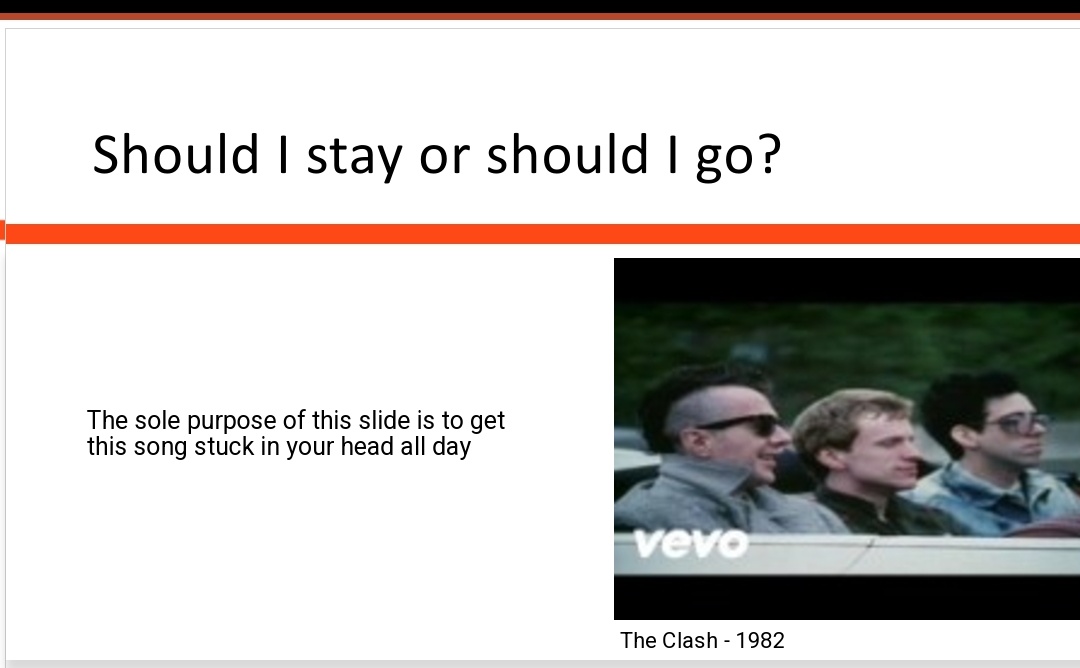 Should I stay or should I go?

The sole purpose of this slide is to get this song stuck in your head all day

vevo

The Clash - 1982